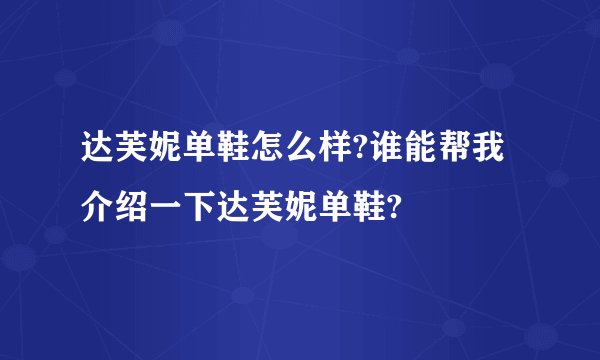 达芙妮单鞋怎么样?谁能帮我介绍一下达芙妮单鞋?